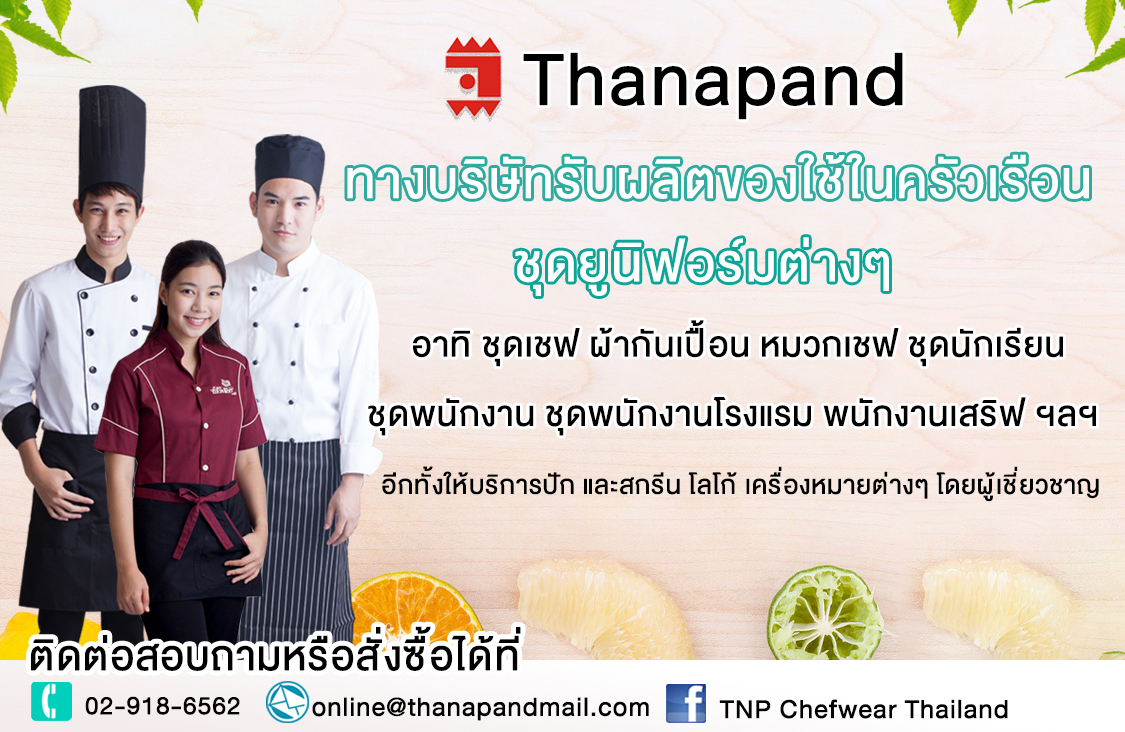 Thanapand

ทางบริษัทรับผลิตของใช้ในครัวเรือน

ชุดยูนิฟอร์มต่างๆ

อาทิ ชุดเชฟ ผ้ากันเปื้อน หมวกเชฟ ชุดนักเรียน

ชุดพนักงาน ชุดพนักงานโรงแรม พนักงานเสริฟ ฯลฯ

อีกทั้งให้บริการปัก และสกรีน โลโก้ เครื่องหมายต่างๆ โดยผู้เชี่ยวชาญ

ติดต่อสอบถามหรือสั่งซื้อได้ที่

02-918-6562 online@thanapandmail.com TNP Chefwear Thailand